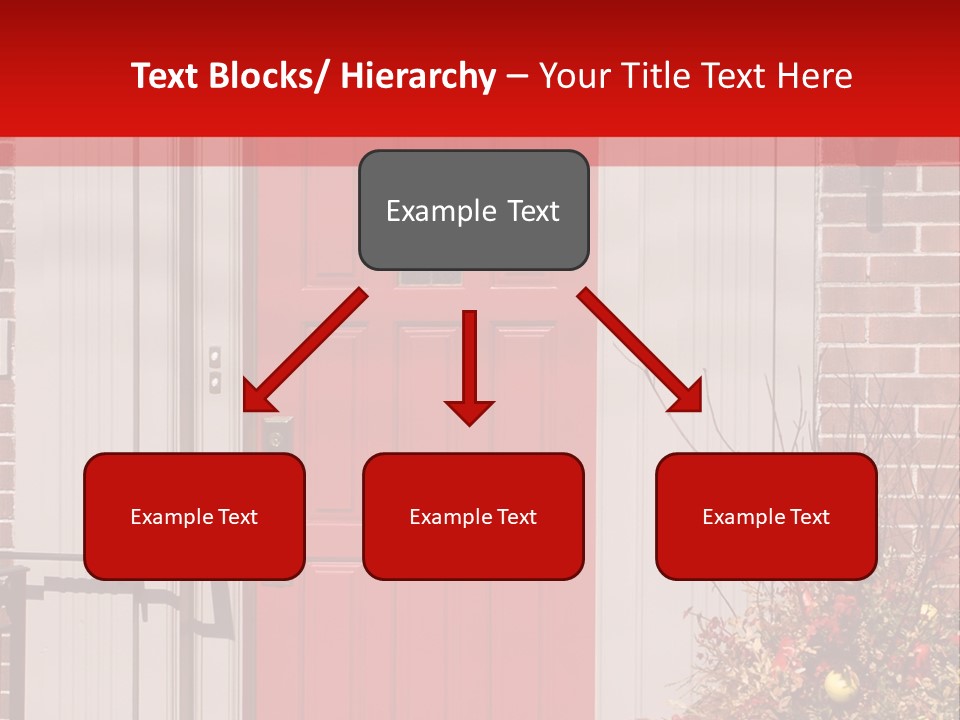 Text Blocks/ Hierarchy – Your Title Text Here

Example Text

Example Text

Example Text

Example Text